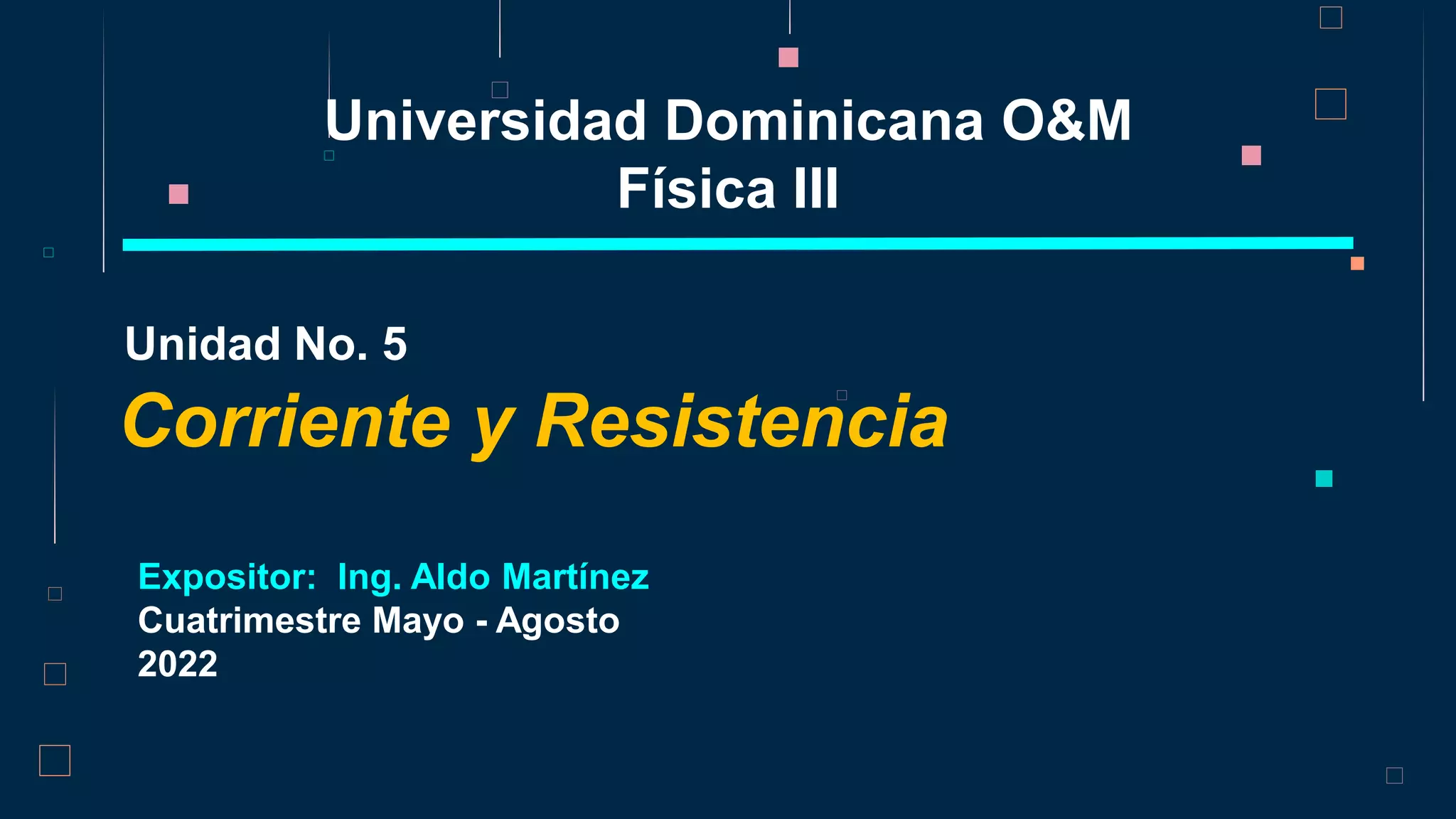 Universidad Dominicana O&M
Física III

Unidad No. 5
Corriente y Resistencia

Expositor: Ing. Aldo Martínez
Cuatrimestre Mayo - Agosto
2022